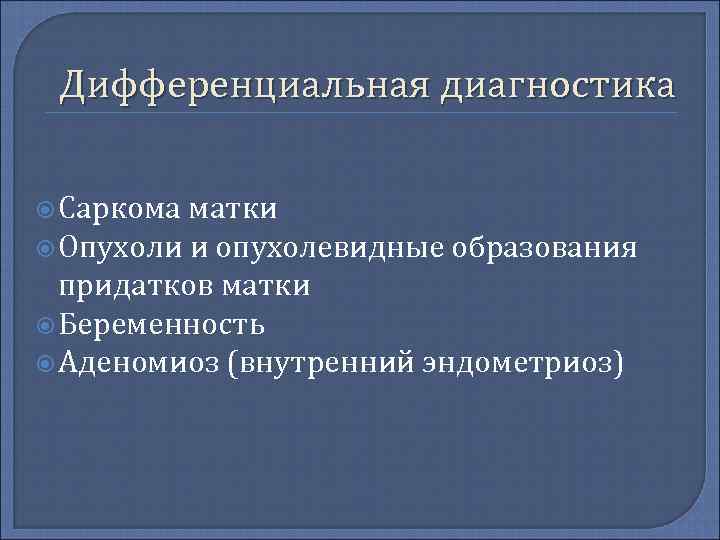 Дифференциальная диагностика

Саркома матки
Опухоли и опухолевидные образования придатков матки
Беременность
Аденомиоз (внутренний эндометриоз)